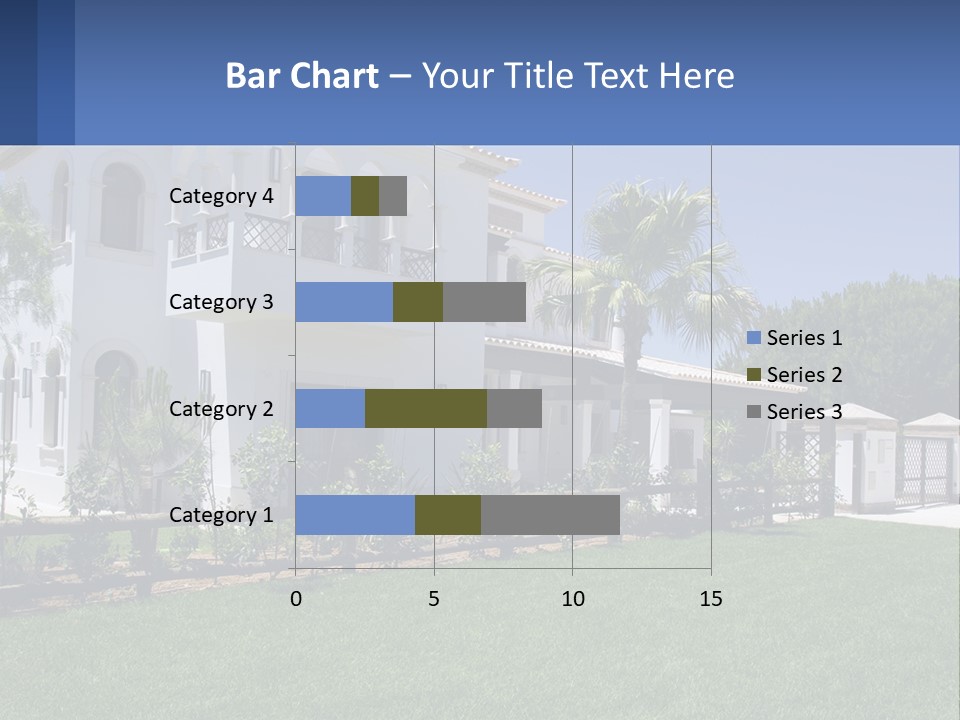 Bar Chart – Your Title Text Here

Category 4
Category 3
Category 2
Category 1

0
5
10
15

Series 1
Series 2
Series 3